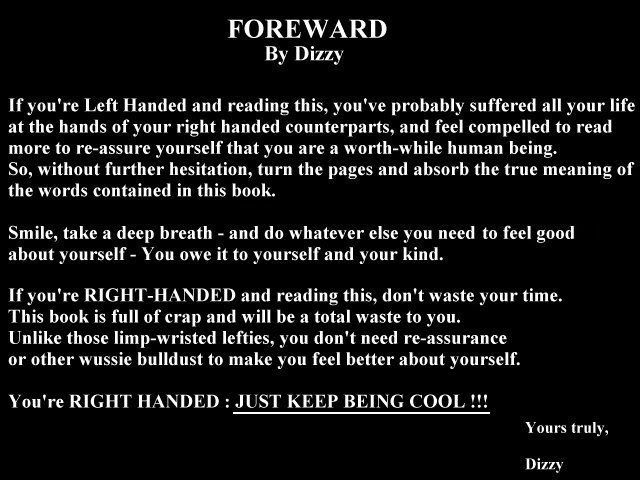 FOREWARD
By Dizzy

If you're Left Handed and reading this, you've probably suffered all your life at the hands of your right handed counterparts, and feel compelled to read more to re-assure yourself that you are a worth-while human being.
So, without further hesitation, turn the pages and absorb the true meaning of the words contained in this book.

Smile, take a deep breath - and do whatever else you need to feel good about yourself - You owe it to yourself and your kind.

If you're RIGHT-HANDED and reading this, don't waste your time.
This book is full of crap and will be a total waste to you.
Unlike those limp-wristed lefties, you don't need re-assurance or other wussie bulldust to make you feel better about yourself.

You're RIGHT HANDED : JUST KEEP BEING COOL !!!

Yours truly,

Dizzy